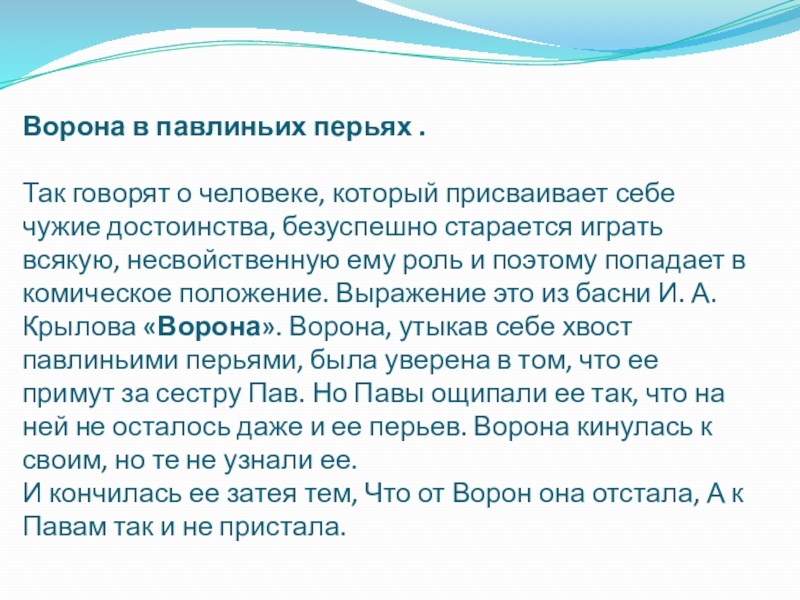 Ворона в павлиньих перьях .

Так говорят о человеке, который присваивает себе чужие достоинства, безуспешно старается играть всякую, несвойственную ему роль и поэтому попадает в комическое положение. Выражение это из басни И. А. Крылова «Ворона». Ворона, утыкав себе хвост павлиньими перьями, была уверена в том, что ее примут за сестру Пав. Но Павы ощипали ее так, что на ней не осталось даже и ее перьев. Ворона кинулась к своим, но те не узнали ее.
И кончилась ее затея тем, Что от Ворон она отстала, А к Павам так и не пристала.